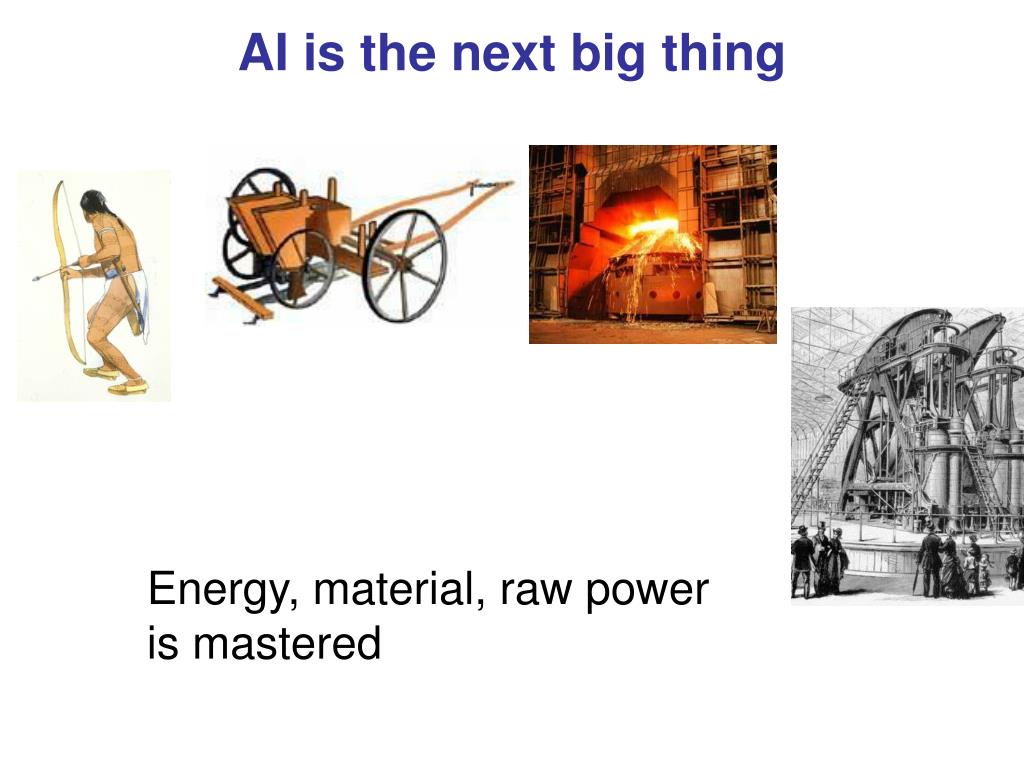 AI is the next big thing

Energy, material, raw power is mastered